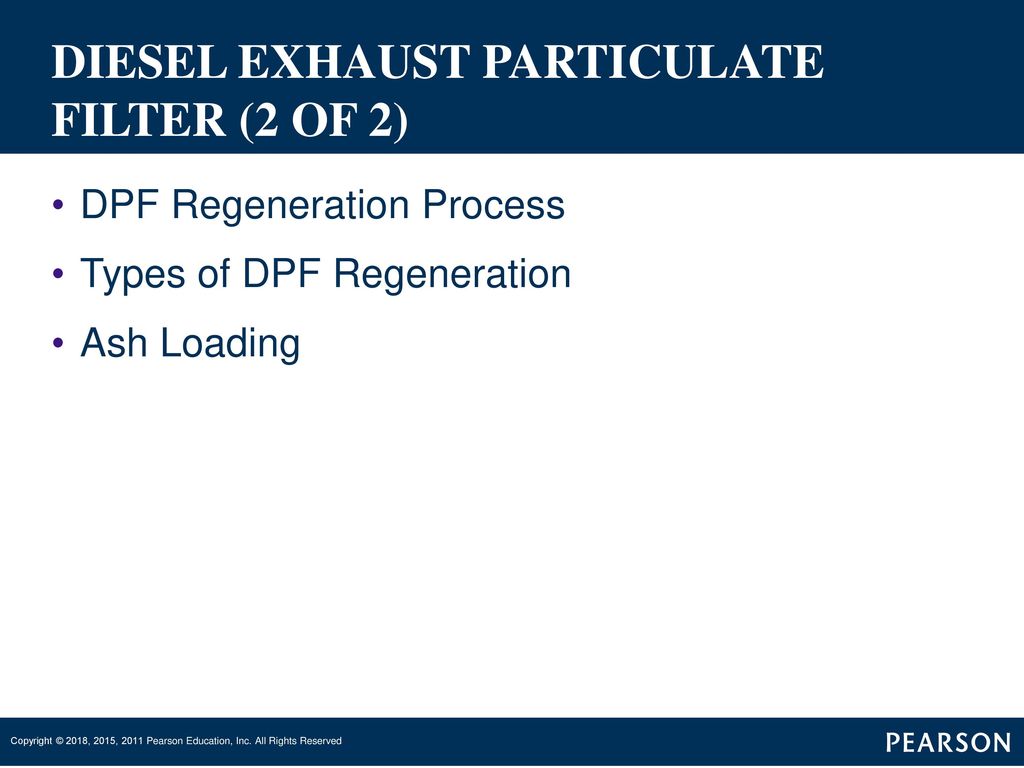 DIESEL EXHAUST PARTICULATE FILTER (2 OF 2)

• DPF Regeneration Process
• Types of DPF Regeneration
• Ash Loading

Copyright © 2018, 2015, 2011 Pearson Education, Inc. All Rights Reserved

PEARSON